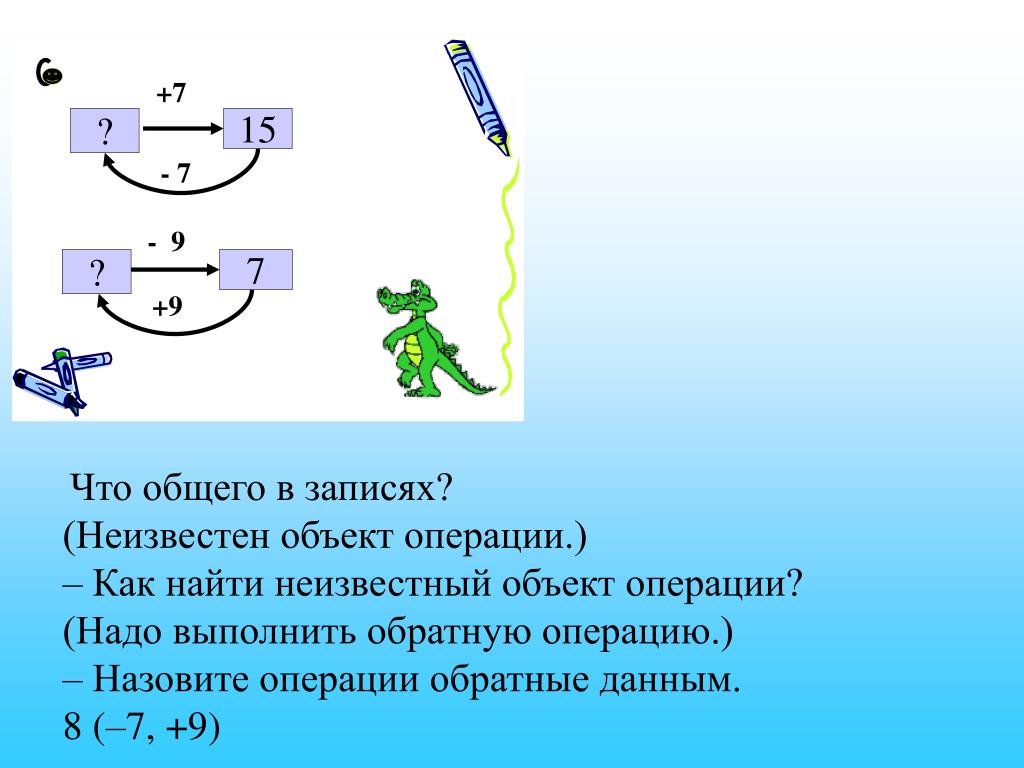 +7

?

15

- 7

- 9

?

7

+9

Что общего в записях?
(Неизвестен объект операции.)
– Как найти неизвестный объект операции?
(Надо выполнить обратную операцию.)
– Назовите операции обратные данным.
8 (–7, +9)